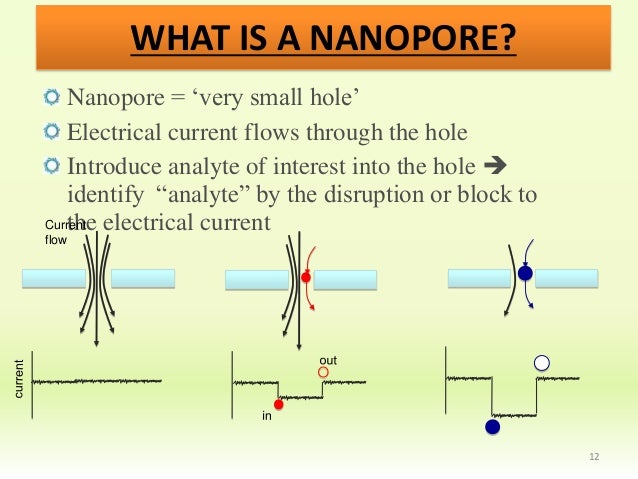 WHAT IS A NANOPORE?

Nanopore = ‘very small hole’

Electrical current flows through the hole

Introduce analyte of interest into the hole ➔ identify “analyte” by the disruption or block to the electrical current

Current flow

current

out

in

12